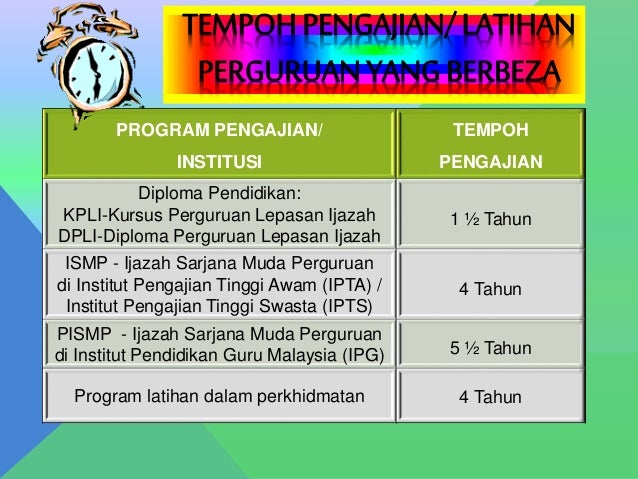 TEMPOH PENGAJIAN/ LATIHAN PERGURUAN YANG BERBEZA

| PROGRAM PENGAJIAN/ INSTITUSI | TEMPOH PENGAJIAN |
|---|---|
| Diploma Pendidikan: KPLI-Kursus Perguruan Lepasan Ijazah DPLI-Diploma Perguruan Lepasan Ijazah | 1 ½ Tahun |
| ISMP - Ijazah Sarjana Muda Perguruan di Institut Pengajian Tinggi Awam (IPTA) / Institut Pengajian Tinggi Swasta (IPTS) | 4 Tahun |
| PISMP - Ijazah Sarjana Muda Perguruan di Institut Pendidikan Guru Malaysia (IPG) | 5 ½ Tahun |
| Program latihan dalam perkhidmatan | 4 Tahun |